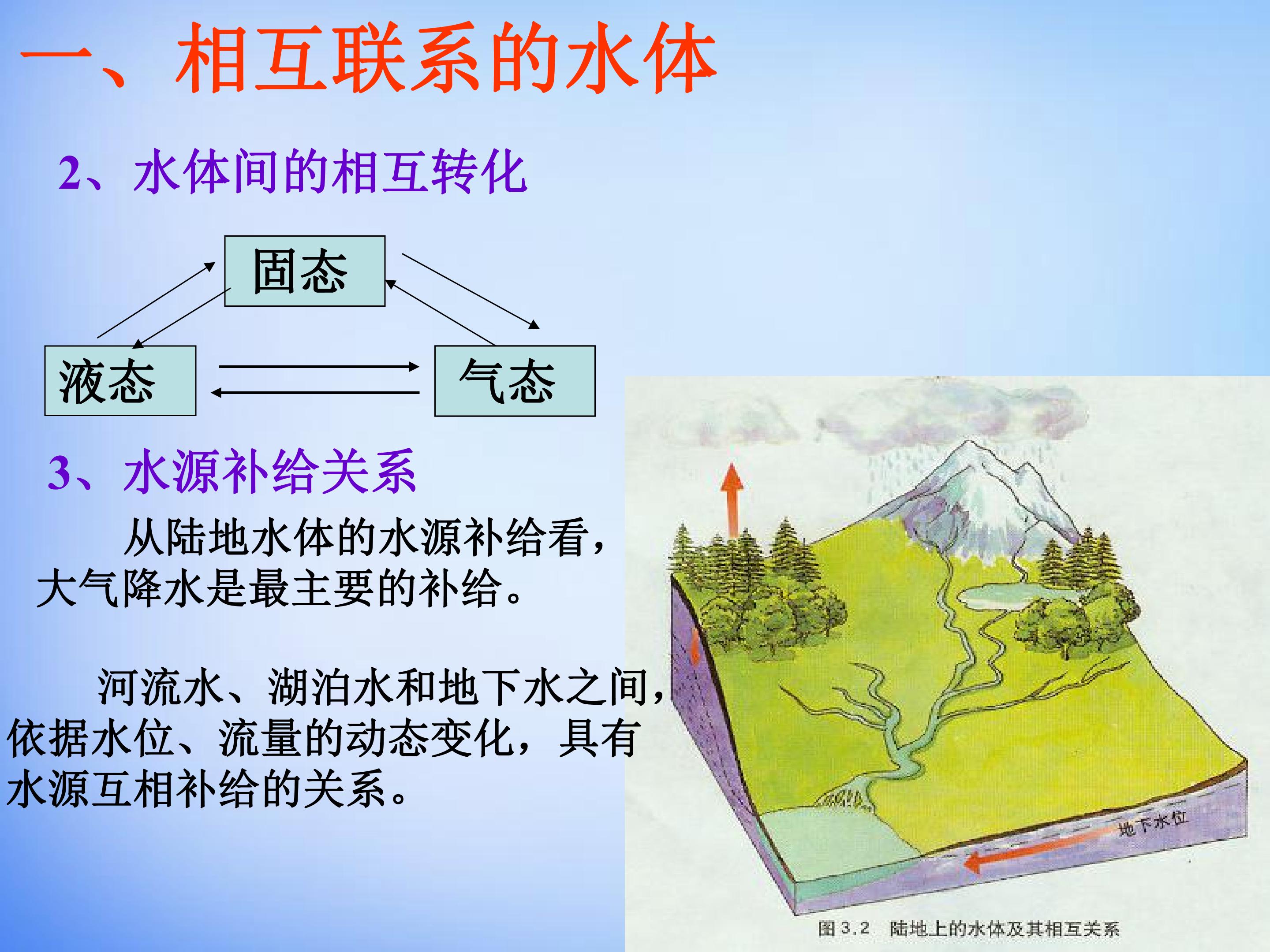 一、相互联系的水体

2、水体间的相互转化

固态

液态

气态

3、水源补给关系

从陆地水体的水源补给看，大气降水是最主要的补给。

河流水、湖泊水和地下水之间，依据水位、流量的动态变化，具有水源互相补给的关系。

地下水位

图3.2 陆地上的水体及其相互关系